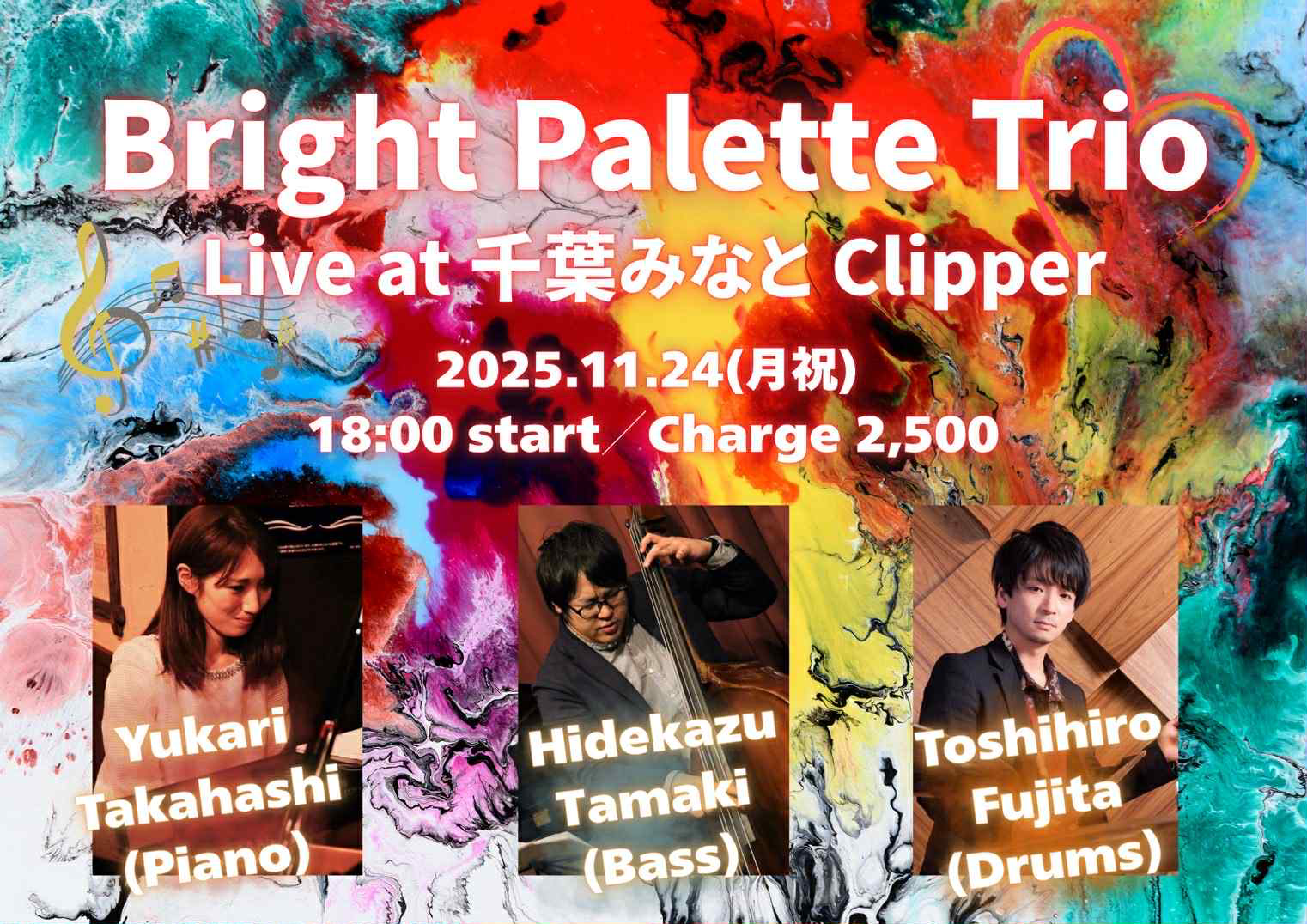 Bright Palette Trio
Live at 千葉みなと Clipper

2025.11.24(月祝)
18:00 start／Charge 2,500

Yukari Takahashi (Piano)

Hidekazu Tamaki (Bass)

Toshihiro Fujita (Drums)